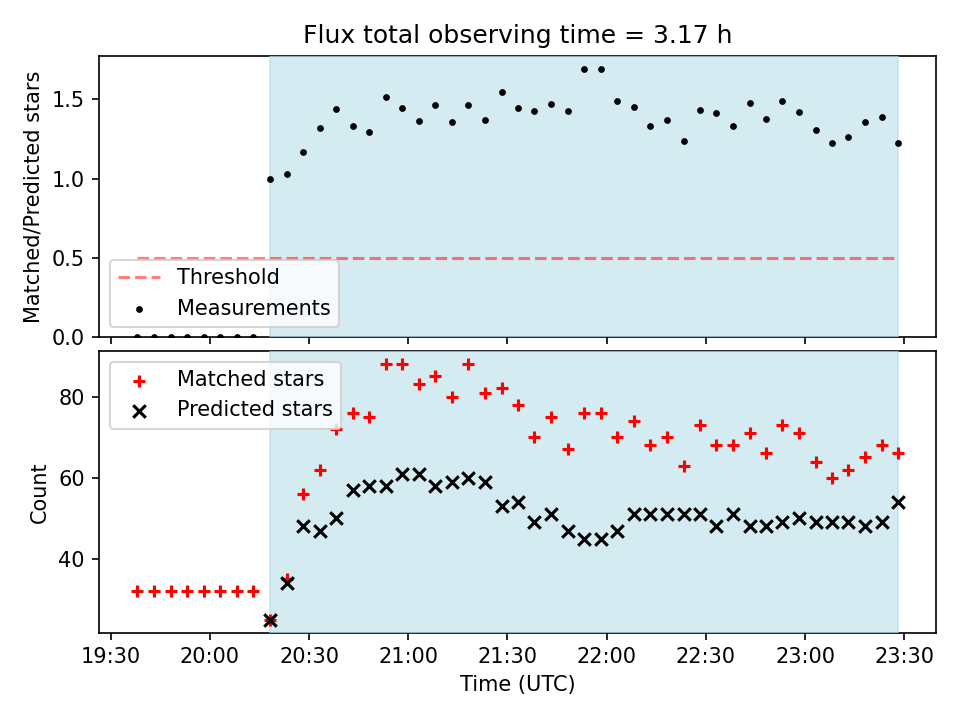 Flux total observing time = 3.17 h

Matched/Predicted stars

1.5
1.0
0.5
0.0

Threshold
Measurements

Matched stars
Predicted stars

Count

80
60
40

19:30
20:00
20:30
21:00
21:30
22:00
22:30
23:00
23:30

Time (UTC)